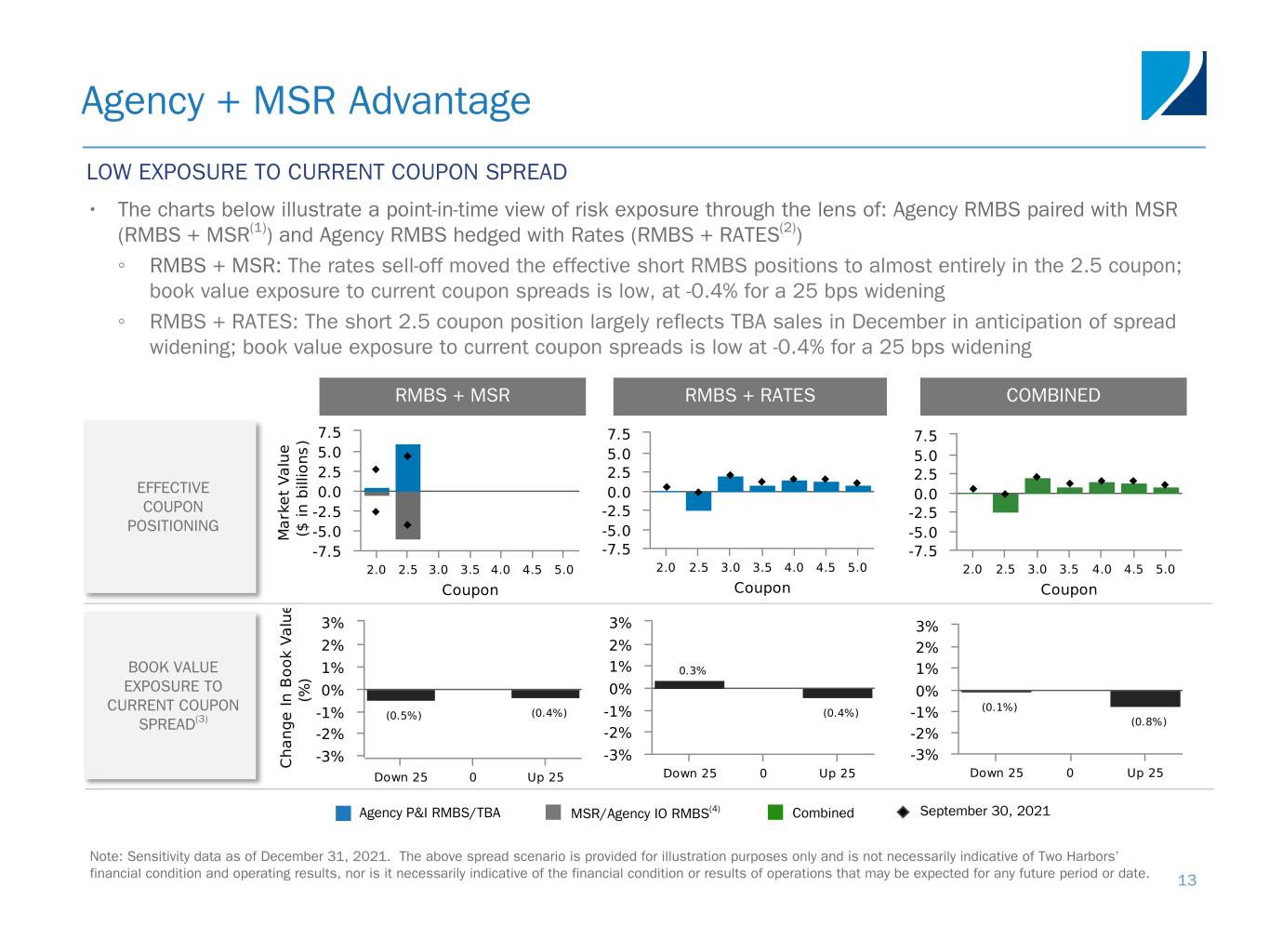 Agency + MSR Advantage

LOW EXPOSURE TO CURRENT COUPON SPREAD

• The charts below illustrate a point-in-time view of risk exposure through the lens of: Agency RMBS paired with MSR (RMBS + MSR$^{(1)}$) and Agency RMBS hedged with Rates (RMBS + RATES$^{(2)}$)

◦ RMBS + MSR: The rates sell-off moved the effective short RMBS positions to almost entirely in the 2.5 coupon; book value exposure to current coupon spreads is low, at -0.4% for a 25 bps widening

◦ RMBS + RATES: The short 2.5 coupon position largely reflects TBA sales in December in anticipation of spread widening; book value exposure to current coupon spreads is low at -0.4% for a 25 bps widening

RMBS + MSR

RMBS + RATES

COMBINED

EFFECTIVE COUPON POSITIONING

Market Value ($ in billions)

7.5
5.0
2.5
0.0
-2.5
-5.0
-7.5

2.0 2.5 3.0 3.5 4.0 4.5 5.0
Coupon

7.5
5.0
2.5
0.0
-2.5
-5.0
-7.5

2.0 2.5 3.0 3.5 4.0 4.5 5.0
Coupon

7.5
5.0
2.5
0.0
-2.5
-5.0
-7.5

2.0 2.5 3.0 3.5 4.0 4.5 5.0
Coupon

BOOK VALUE EXPOSURE TO CURRENT COUPON SPREAD$^{(3)}$

Change In Book Value (%)

3%
2%
1%
0%
-1%
-2%
-3%

(0.5%) (0.4%)
Down 25 0 Up 25

3%
2%
1%
0%
-1%
-2%
-3%

0.3% (0.4%)
Down 25 0 Up 25

3%
2%
1%
0%
-1%
-2%
-3%

(0.1%) (0.8%)
Down 25 0 Up 25

Agency P&I RMBS/TBA MSR/Agency IO RMBS$^{(4)}$ Combined September 30, 2021

Note: Sensitivity data as of December 31, 2021. The above spread scenario is provided for illustration purposes only and is not necessarily indicative of Two Harbors' financial condition and operating results, nor is it necessarily indicative of the financial condition or results of operations that may be expected for any future period or date.

13